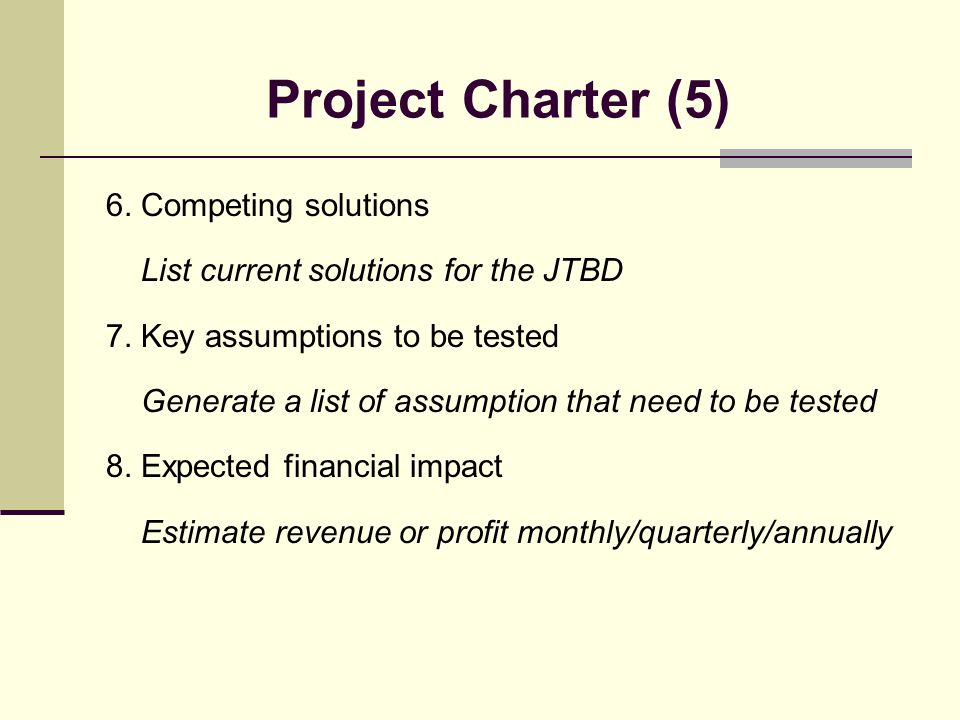 Project Charter (5)

6. Competing solutions

List current solutions for the JTBD

7. Key assumptions to be tested

Generate a list of assumption that need to be tested

8. Expected financial impact

Estimate revenue or profit monthly/quarterly/annually